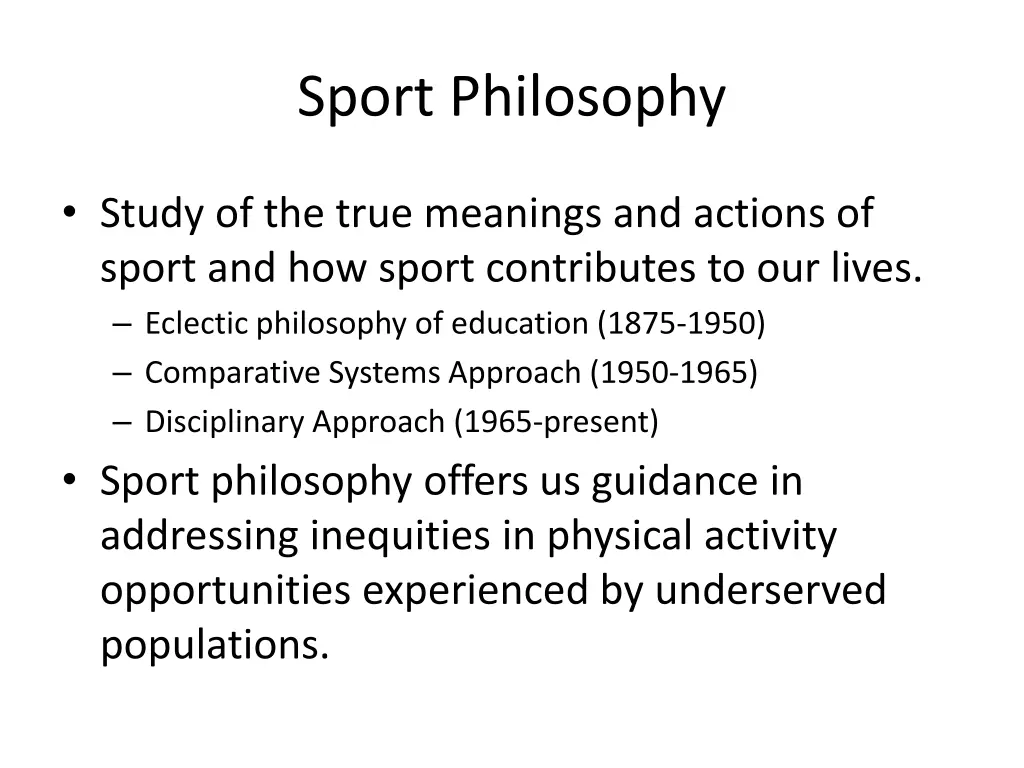 Sport Philosophy

• Study of the true meanings and actions of sport and how sport contributes to our lives.
– Eclectic philosophy of education (1875-1950)
– Comparative Systems Approach (1950-1965)
– Disciplinary Approach (1965-present)

• Sport philosophy offers us guidance in addressing inequities in physical activity opportunities experienced by underserved populations.